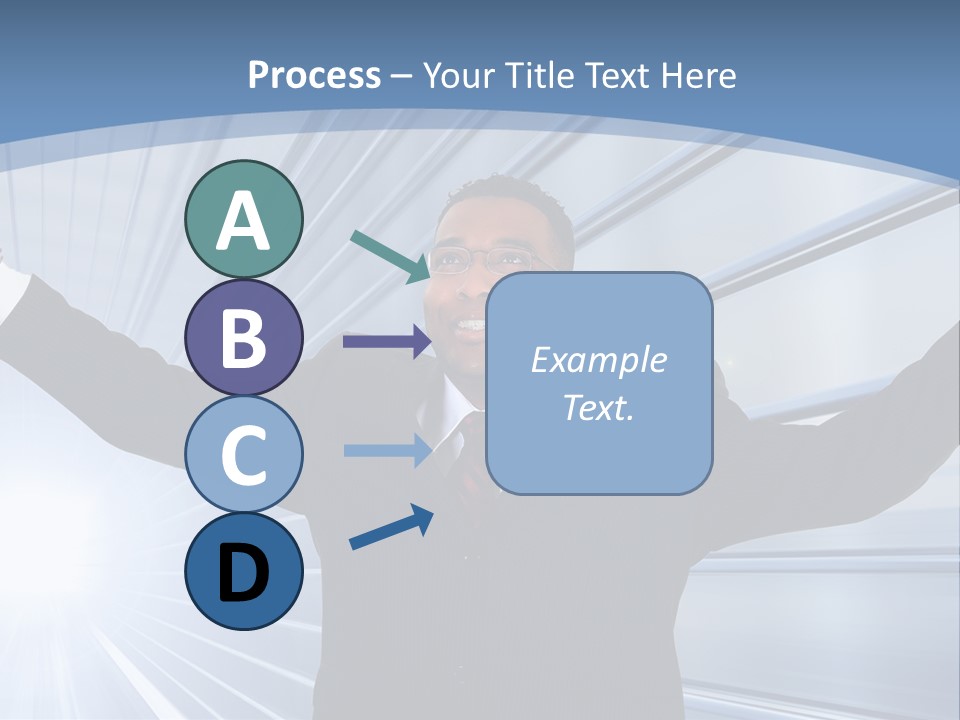 Process – Your Title Text Here

A

B

C

D

Example Text.